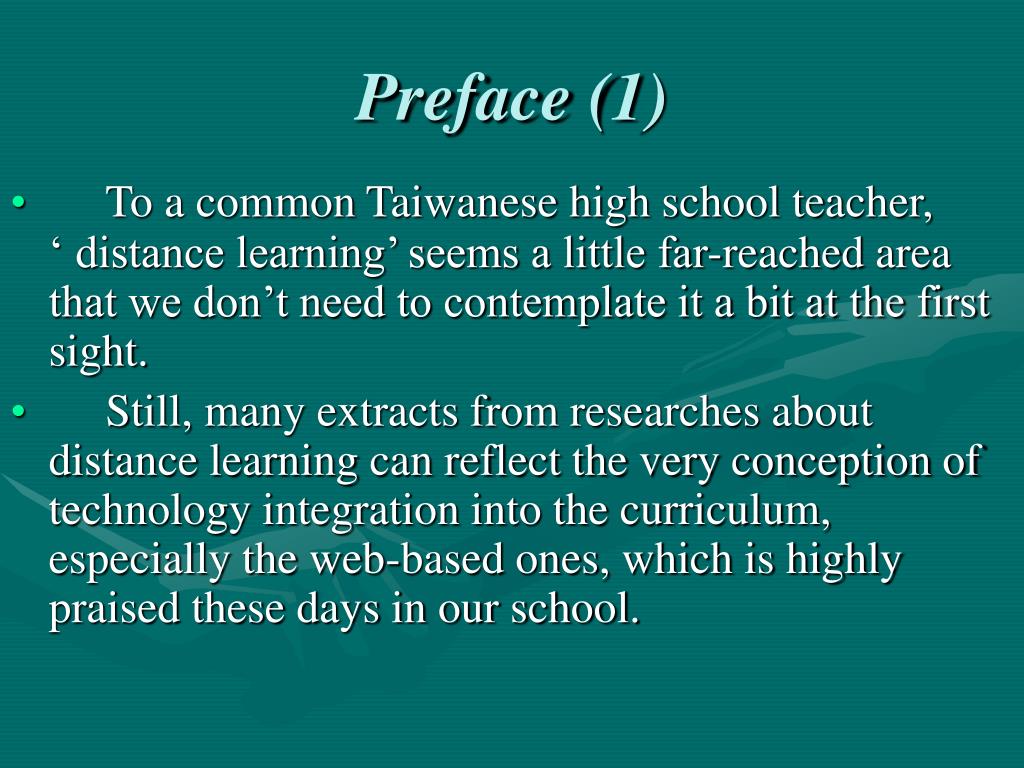 Preface (1)

• To a common Taiwanese high school teacher, ‘ distance learning’ seems a little far-reached area that we don’t need to contemplate it a bit at the first sight.

• Still, many extracts from researches about distance learning can reflect the very conception of technology integration into the curriculum, especially the web-based ones, which is highly praised these days in our school.